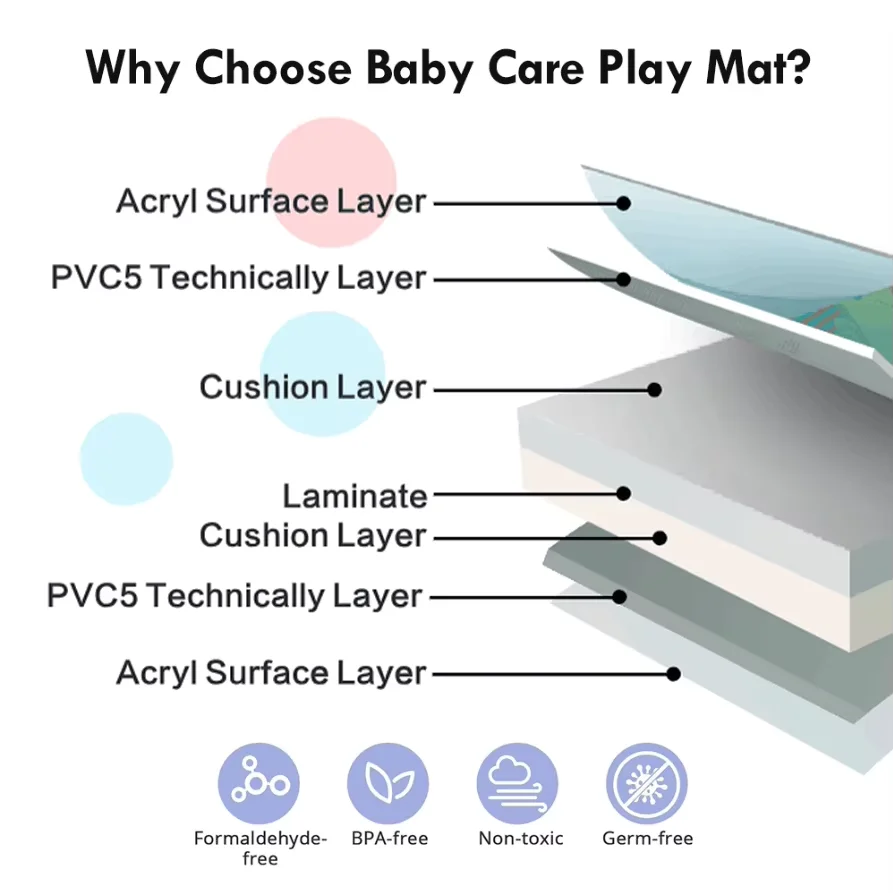 Why Choose Baby Care Play Mat?

Acryl Surface Layer

PVC5 Technically Layer

Cushion Layer

Laminate

Cushion Layer

PVC5 Technically Layer

Acryl Surface Layer

Formaldehyde-free

BPA-free

Non-toxic

Germ-free